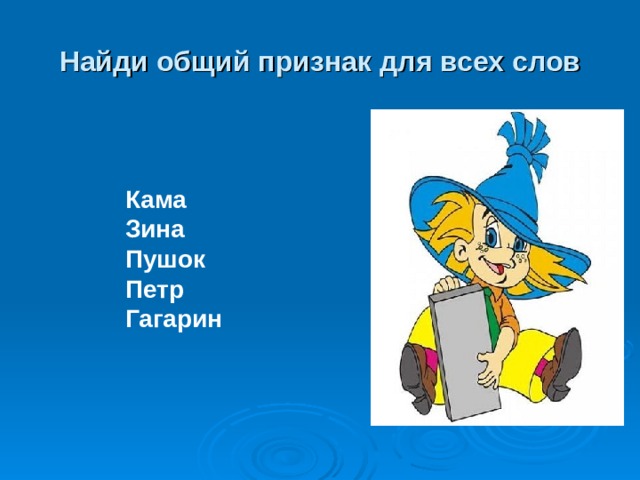 Найди общий признак для всех слов

Кама
Зина
Пушок
Петр
Гагарин